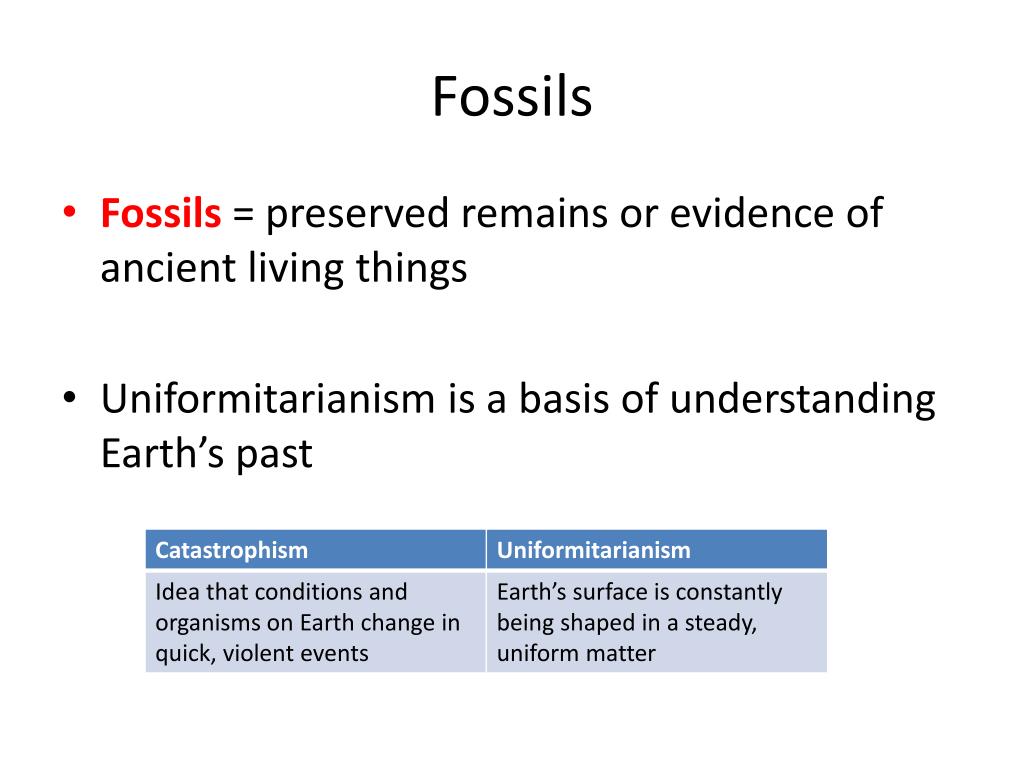 Fossils

• Fossils = preserved remains or evidence of ancient living things

• Uniformitarianism is a basis of understanding Earth’s past

| Catastrophism | Uniformitarianism |
|---|---|
| Idea that conditions and organisms on Earth change in quick, violent events | Earth’s surface is constantly being shaped in a steady, uniform matter |